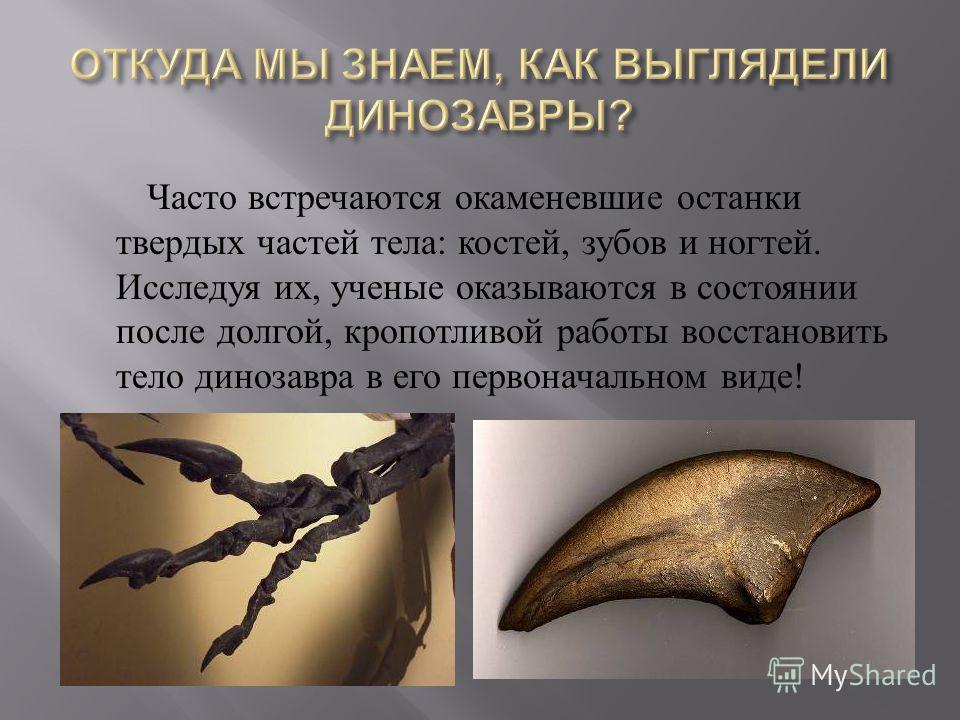 ОТКУДА МЫ ЗНАЕМ, КАК ВЫГЛЯДЕЛИ ДИНОЗАВРЫ?

Часто встречаются окаменевшие останки твердых частей тела: костей, зубов и ногтей. Исследуя их, ученые оказываются в состоянии после долгой, кропотливой работы восстановить тело динозавра в его первоначальном виде!

MyShared